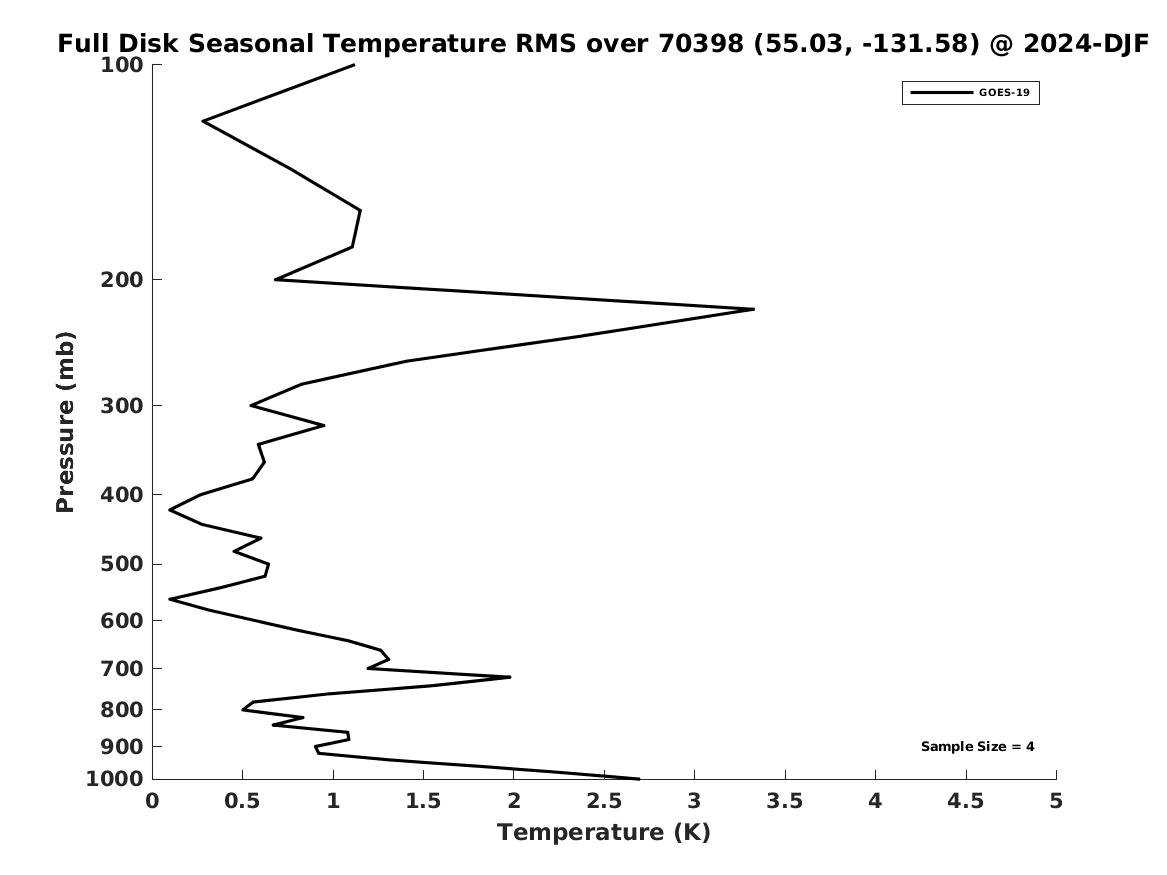 Full Disk Seasonal Temperature RMS over 70398 (55.03, -131.58) @ 2024-DJF

GOES-19

Pressure (mb)

100
200
300
400
500
600
700
800
900
1000

Sample Size = 4

0
0.5
1
1.5
2
2.5
3
3.5
4
4.5
5

Temperature (K)